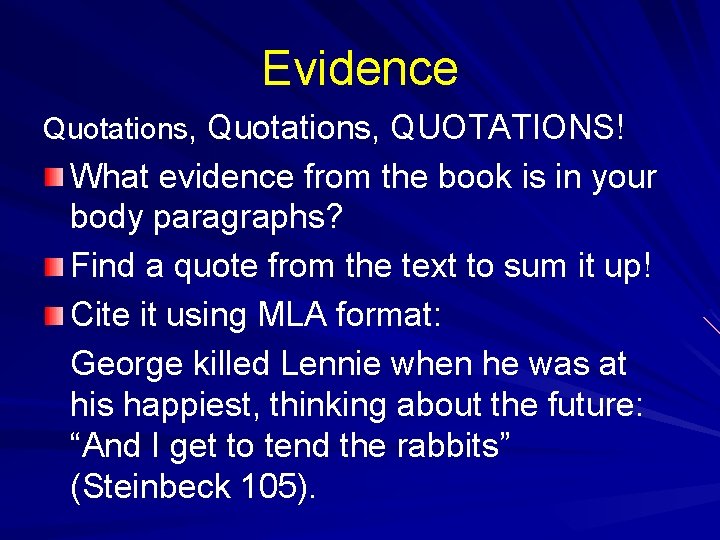 Evidence

Quotations, Quotations, QUOTATIONS!

What evidence from the book is in your body paragraphs?

Find a quote from the text to sum it up!

Cite it using MLA format:

George killed Lennie when he was at his happiest, thinking about the future: “And I get to tend the rabbits” (Steinbeck 105).